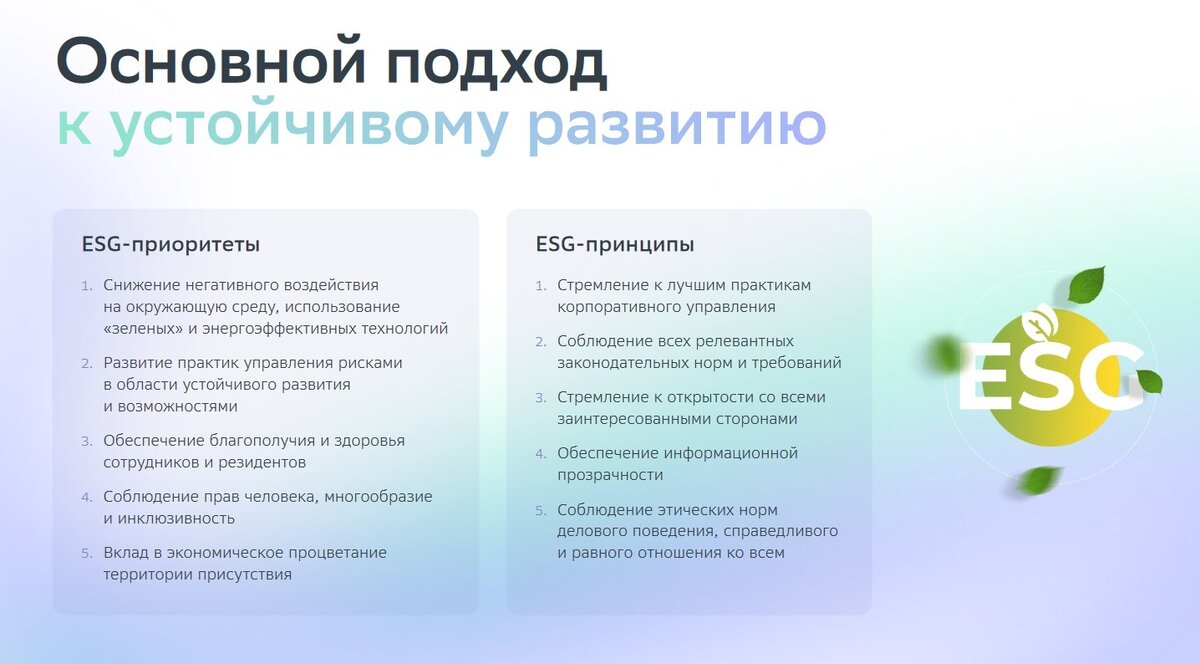 Основной подход
к устойчивому развитию

ESG-приоритеты

1. Снижение негативного воздействия на окружающую среду, использование «зеленых» и энергоэффективных технологий
2. Развитие практик управления рисками в области устойчивого развития и возможностями
3. Обеспечение благополучия и здоровья сотрудников и резидентов
4. Соблюдение прав человека, многообразие и инклюзивность
5. Вклад в экономическое процветание территории присутствия

ESG-принципы

1. Стремление к лучшим практикам корпоративного управления
2. Соблюдение всех релевантных законодательных норм и требований
3. Стремление к открытости со всеми заинтересованными сторонами
4. Обеспечение информационной прозрачности
5. Соблюдение этических норм делового поведения, справедливого и равного отношения ко всем

ESG